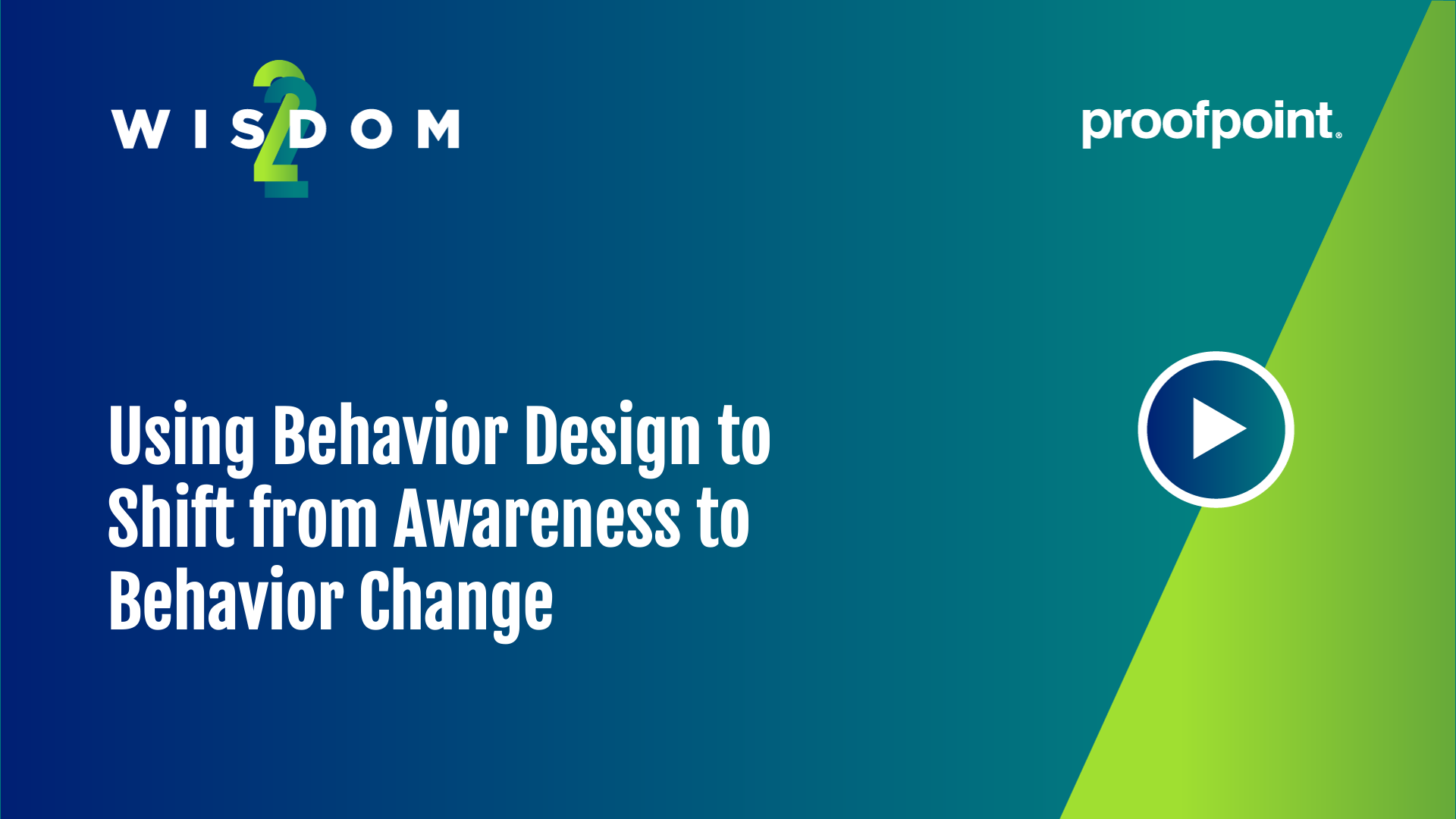 WISDOM 2

proofpoint.

Using Behavior Design to Shift from Awareness to Behavior Change